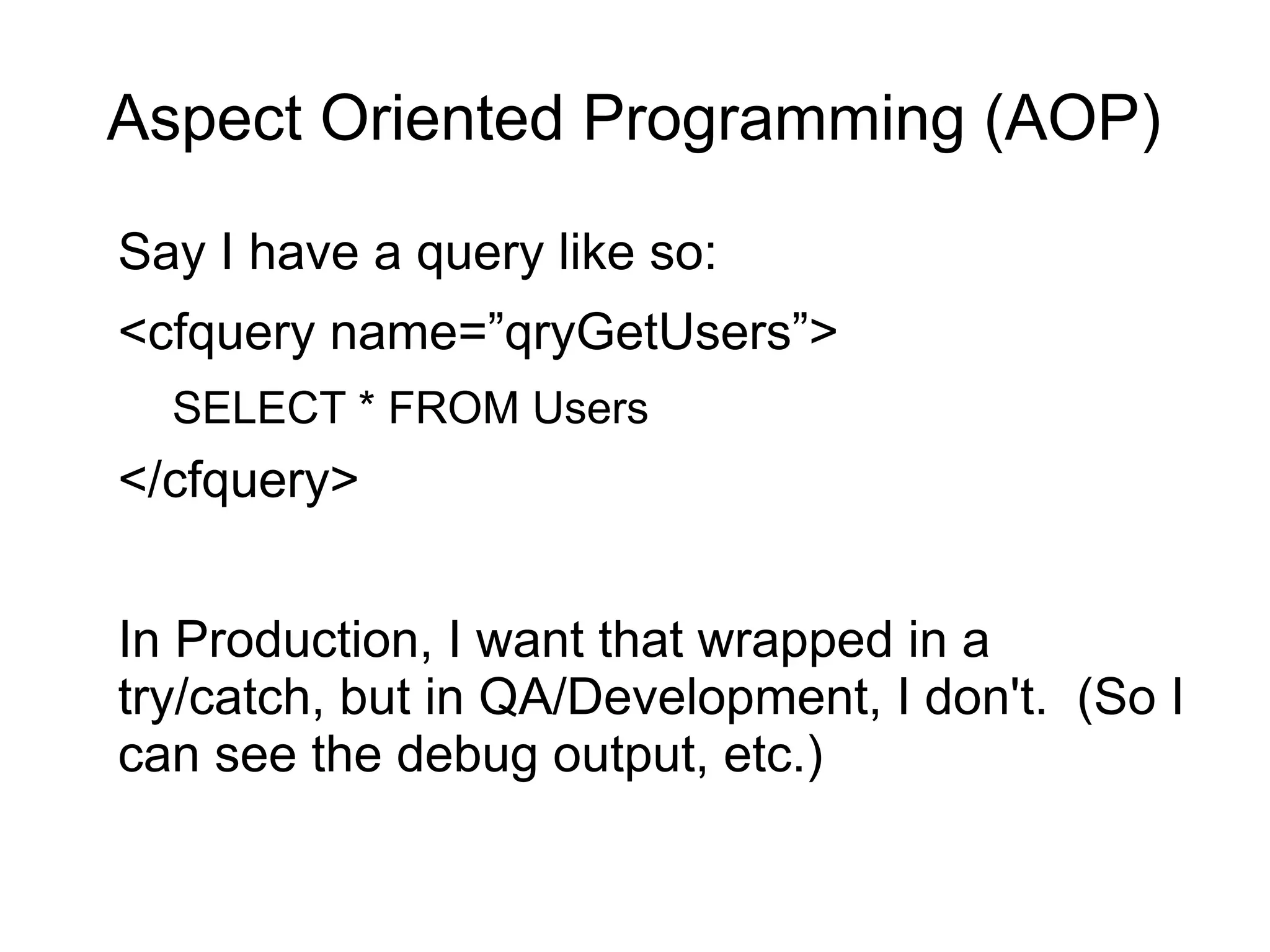 Aspect Oriented Programming (AOP)

Say I have a query like so:

<cfquery name=”qryGetUsers”>

SELECT * FROM Users

</cfquery>

In Production, I want that wrapped in a try/catch, but in QA/Development, I don't.  (So I can see the debug output, etc.)